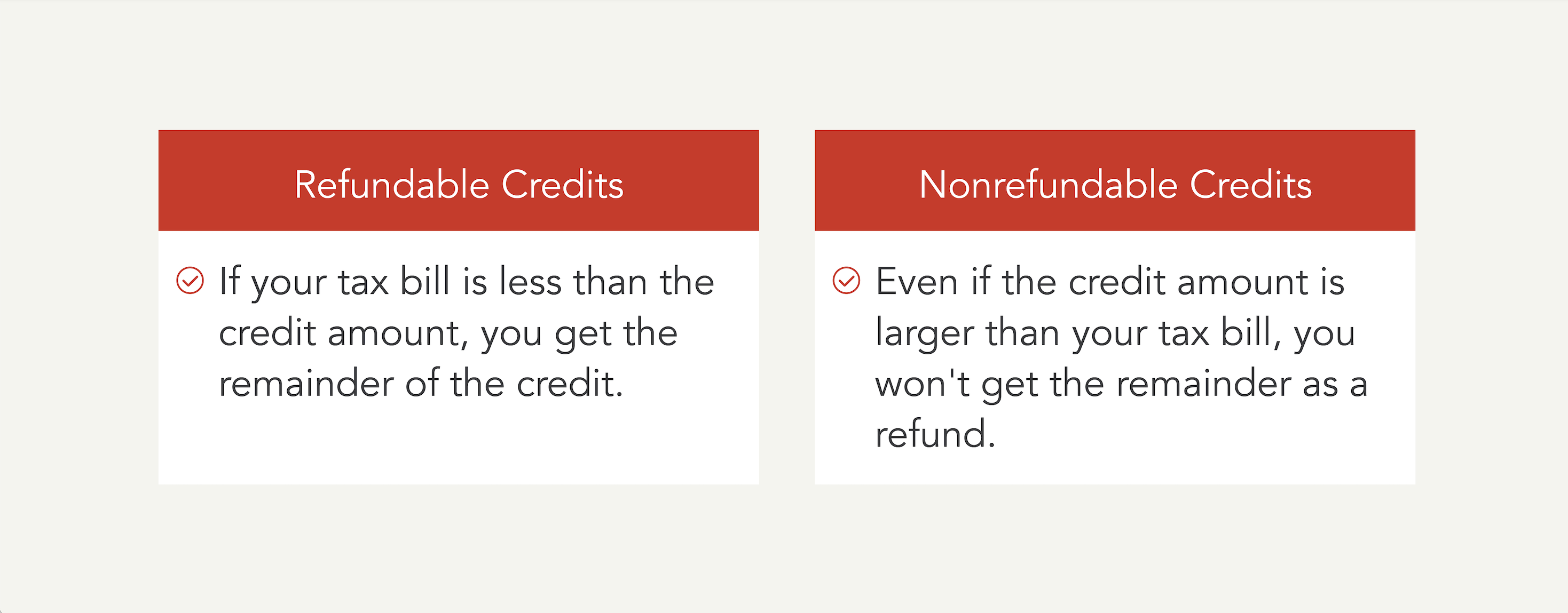 Refundable Credits

If your tax bill is less than the credit amount, you get the remainder of the credit.

Nonrefundable Credits

Even if the credit amount is larger than your tax bill, you won't get the remainder as a refund.